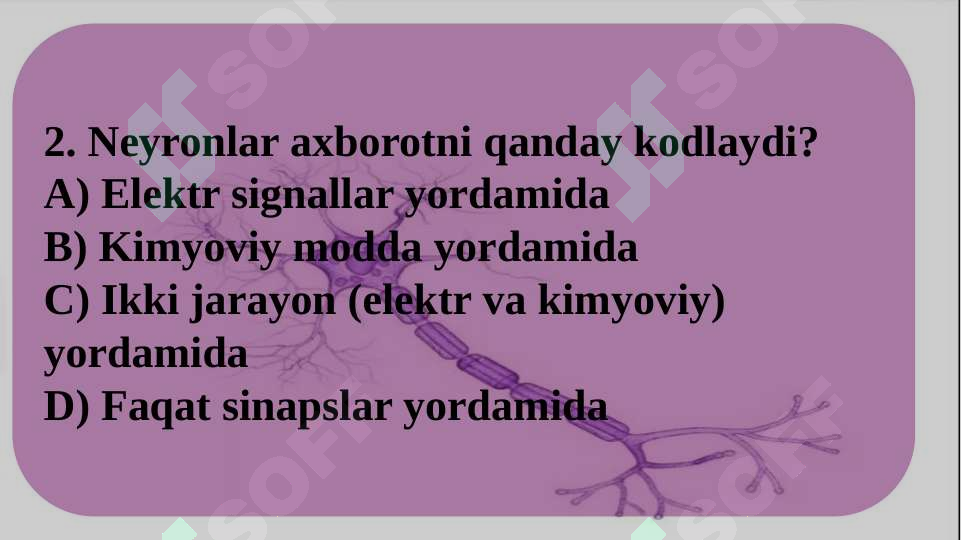 2. Neyronlar axborotni qanday kodlaydi?
A) Elektr signallar yordamida
B) Kimyoviy modda yordamida
C) Ikki jarayon (elektr va kimyoviy) yordamida
D) Faqat sinapslar yordamida